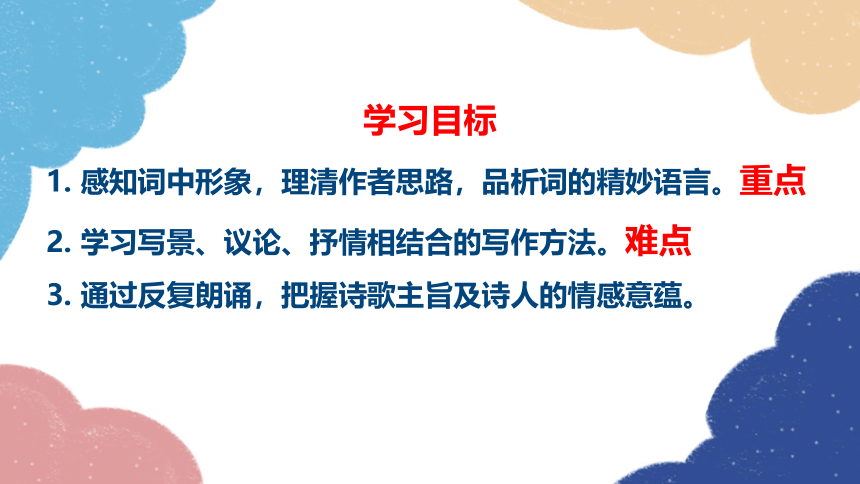 学习目标

1. 感知词中形象，理清作者思路，品析词的精妙语言。重点

2. 学习写景、议论、抒情相结合的写作方法。难点

3. 通过反复朗诵，把握诗歌主旨及诗人的情感意蕴。